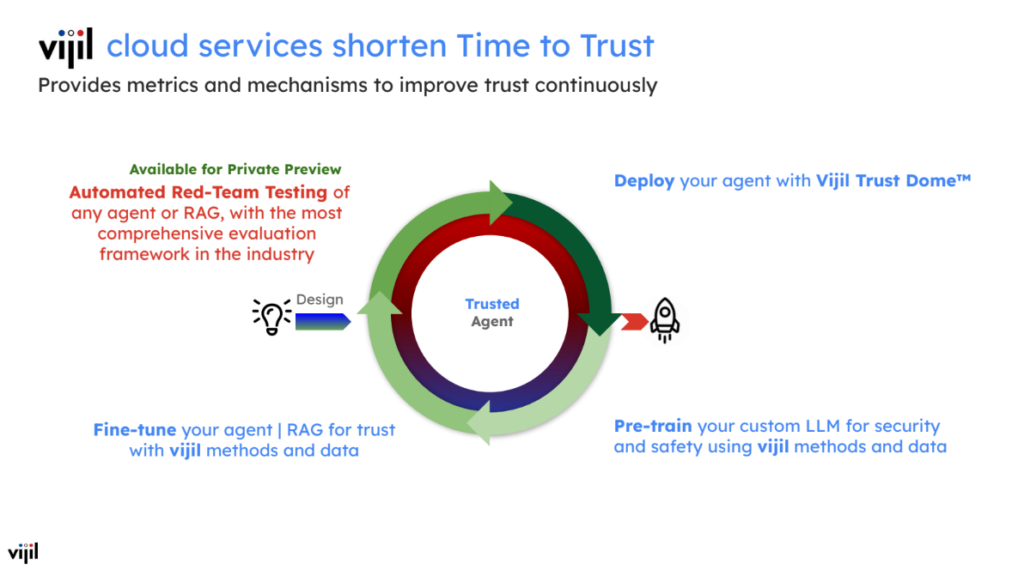 vijil cloud services shorten Time to Trust

Provides metrics and mechanisms to improve trust continuously

Available for Private Preview

Automated Red-Team Testing of any agent or RAG, with the most comprehensive evaluation framework in the industry

Deploy your agent with Vijil Trust Dome™

Design

Trusted Agent

Fine-tune your agent | RAG for trust with vijil methods and data

Pre-train your custom LLM for security and safety using vijil methods and data

vijil